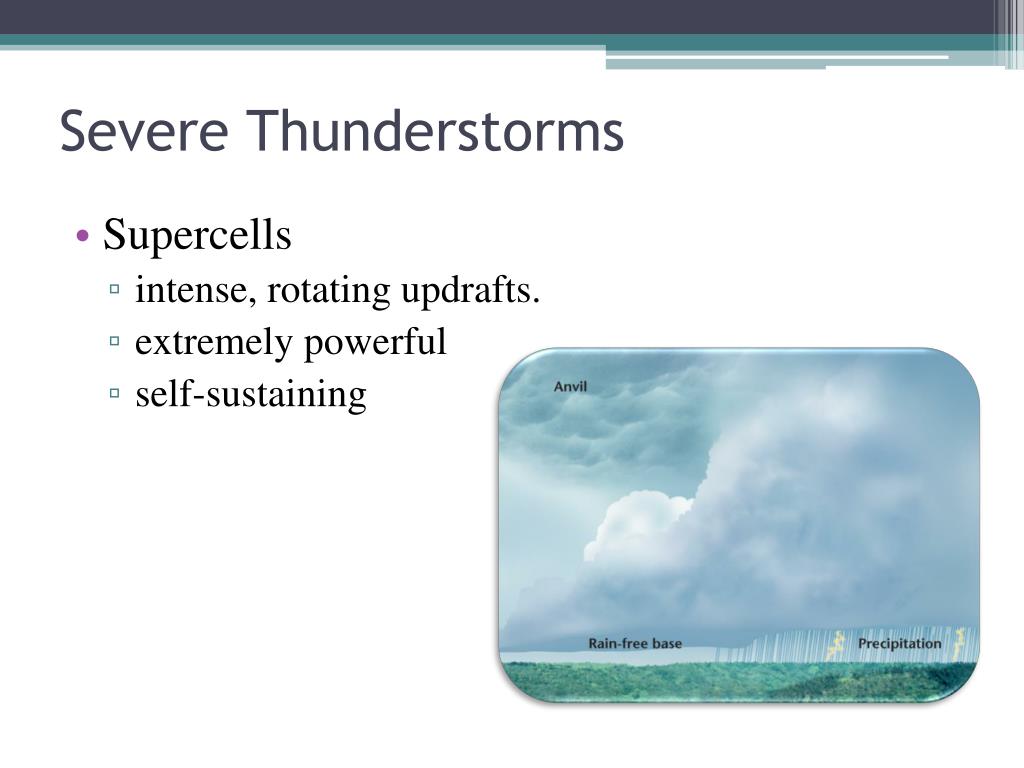 Severe Thunderstorms

• Supercells
▫ intense, rotating updrafts.
▫ extremely powerful
▫ self-sustaining

Anvil
Rain-free base
Precipitation